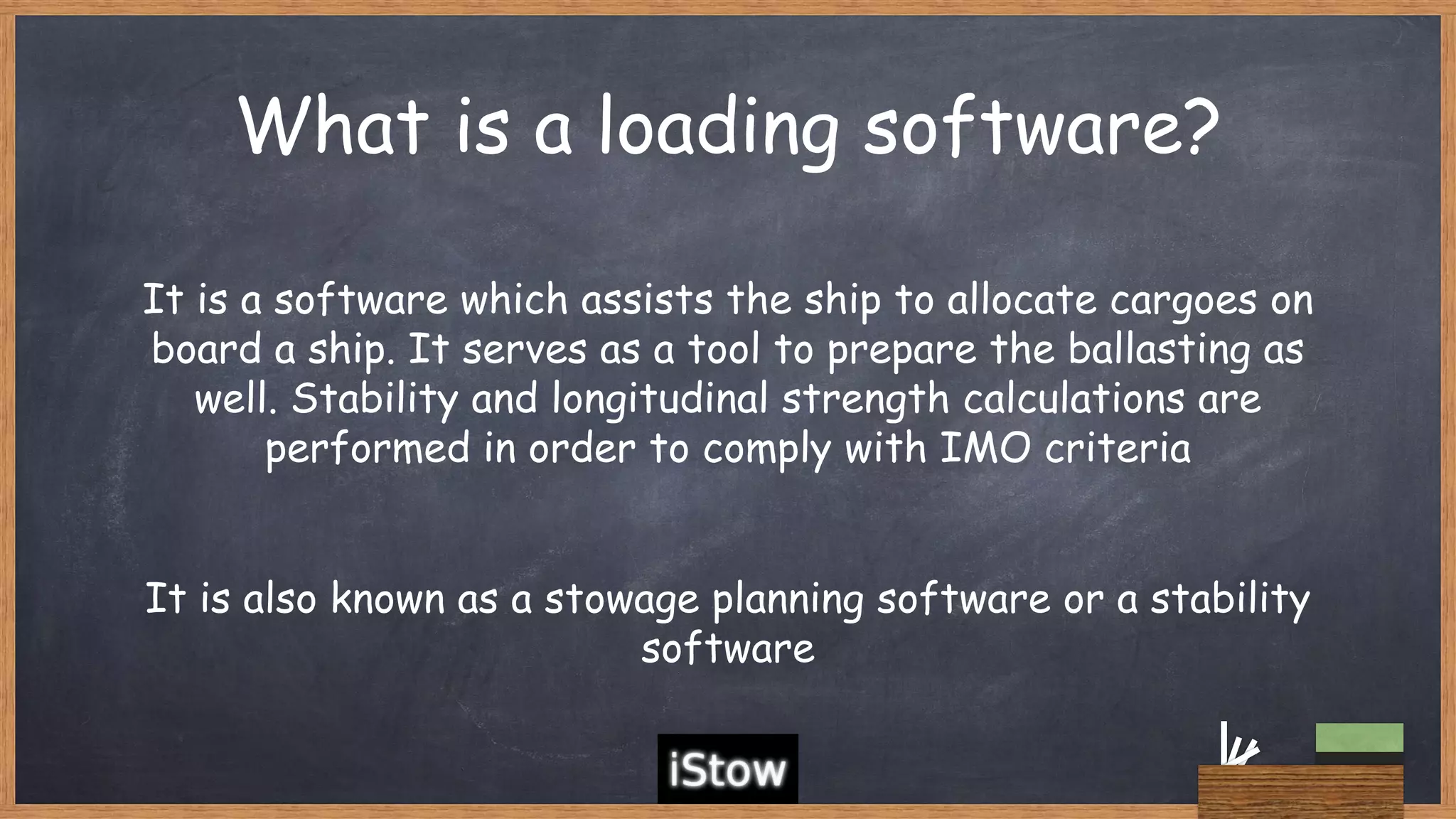 What is a loading software?

It is a software which assists the ship to allocate cargoes on board a ship. It serves as a tool to prepare the ballasting as well. Stability and longitudinal strength calculations are performed in order to comply with IMO criteria

It is also known as a stowage planning software or a stability software

iStow